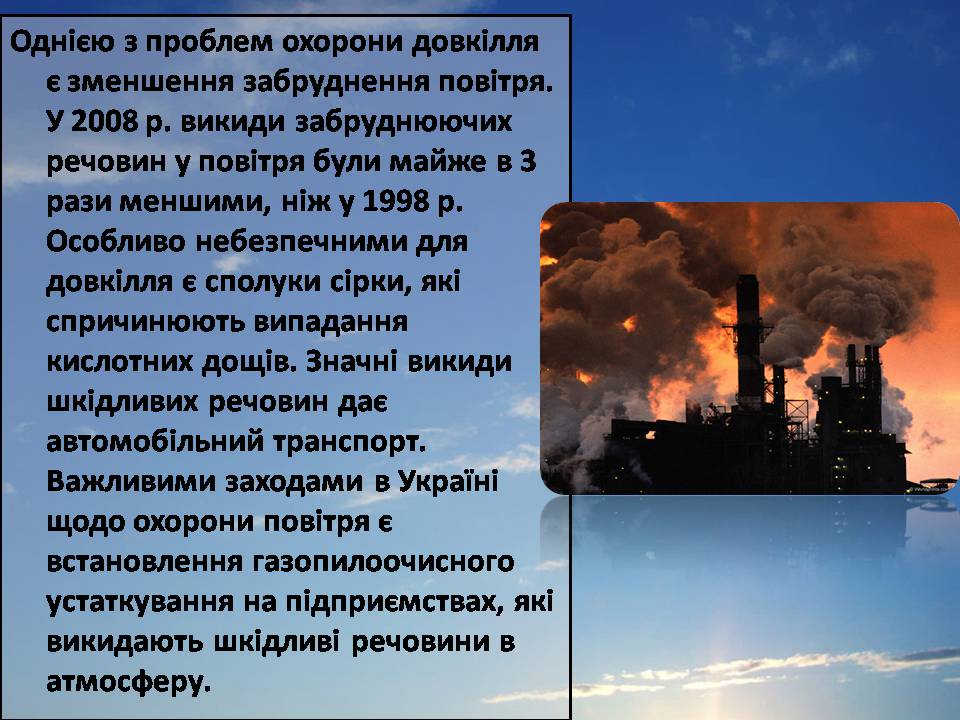 Однією з проблем охорони довкілля є зменшення забруднення повітря. У 2008 р. викиди забруднюючих речовин у повітря були майже в 3 рази меншими, ніж у 1998 р. Особливо небезпечними для довкілля є сполуки сірки, які спричинюють випадання кислотних дощів. Значні викиди шкідливих речовин дає автомобільний транспорт. Важливими заходами в Україні щодо охорони повітря є встановлення газопилоочисного устаткування на підприємствах, які викидають шкідливі речовини в атмосферу.